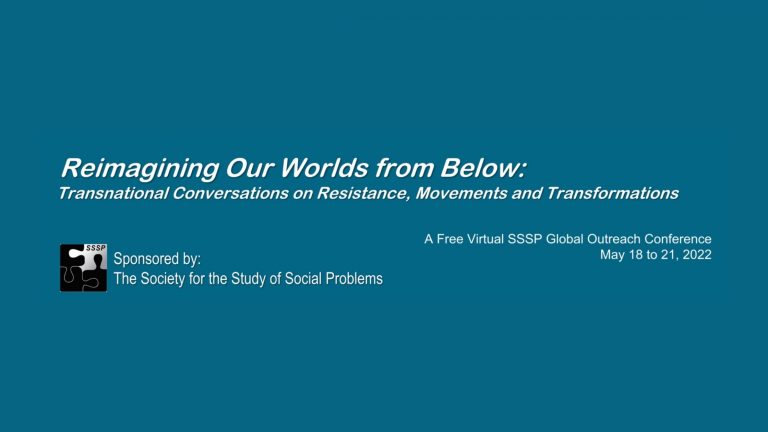 Reimagining Our Worlds from Below:
Transnational Conversations on Resistance, Movements and Transformations

A Free Virtual SSSP Global Outreach Conference
May 18 to 21, 2022

SSSP
Sponsored by:
The Society for the Study of Social Problems